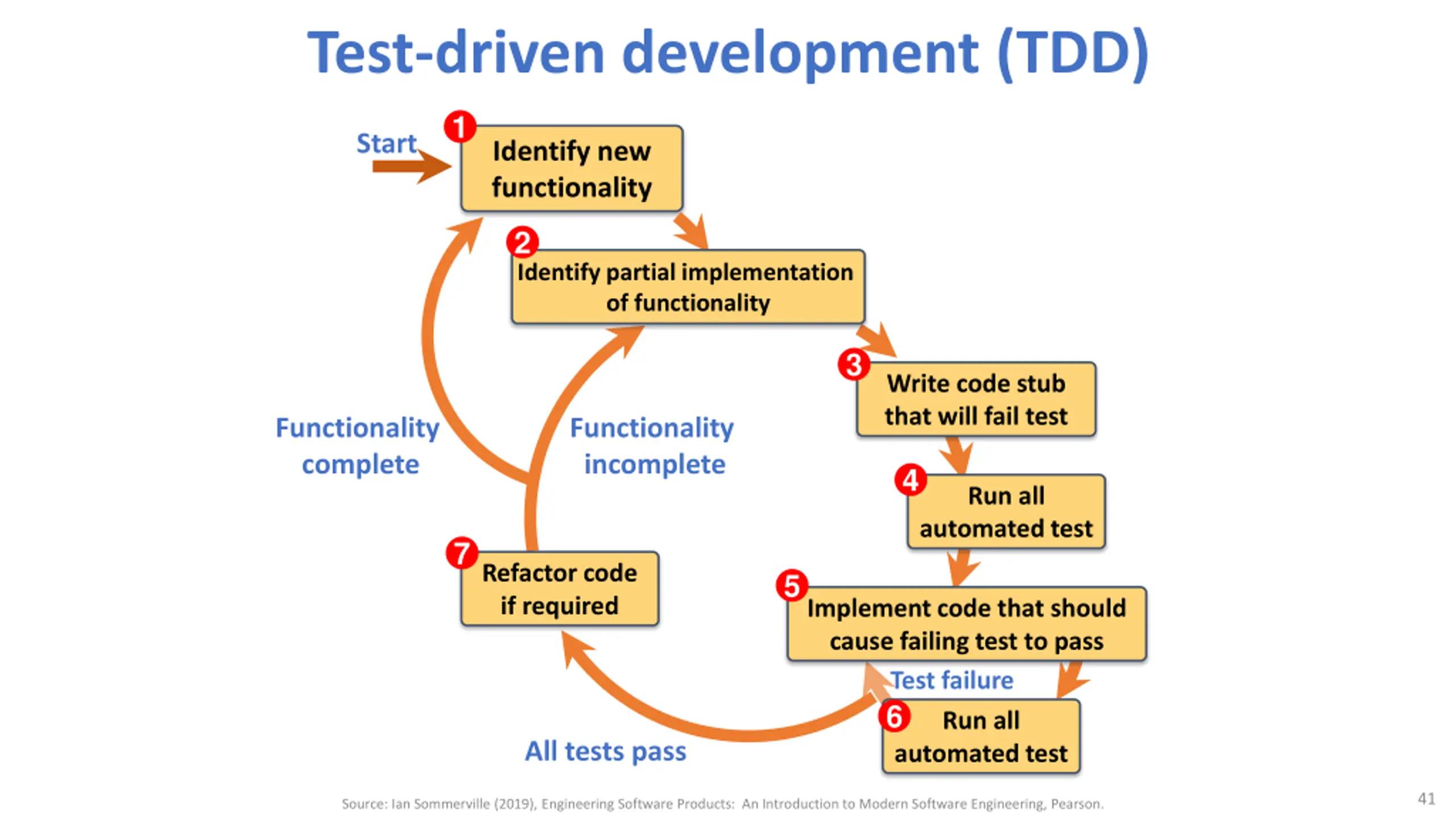 Test-driven development (TDD)

Start

1 Identify new functionality

2 Identify partial implementation of functionality

3 Write code stub that will fail test

4 Run all automated test

5 Implement code that should cause failing test to pass

Test failure

6 Run all automated test

All tests pass

7 Refactor code if required

Functionality complete

Functionality incomplete

Source: Ian Sommerville (2019), Engineering Software Products: An Introduction to Modern Software Engineering, Pearson.

41